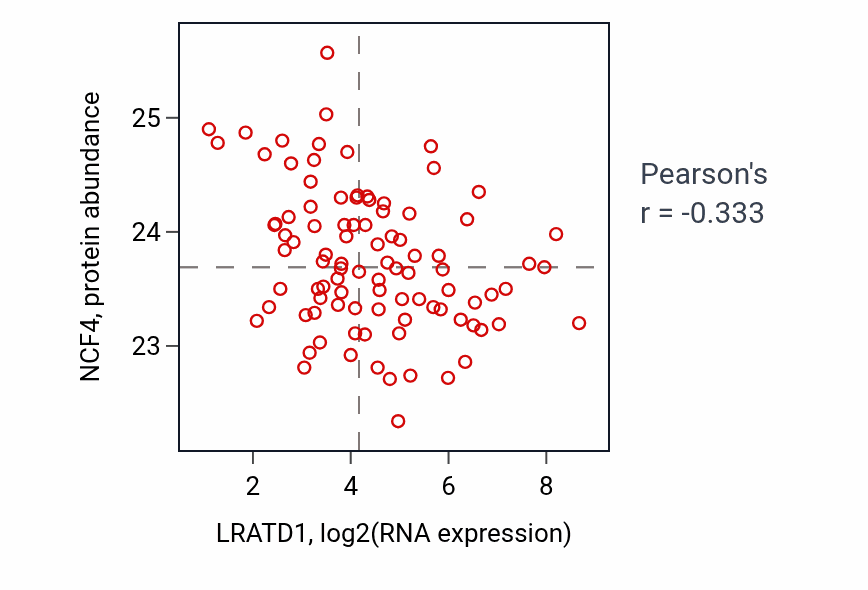 NCF4, protein abundance

25
24
23

2
4
6
8

LRATD1, log2(RNA expression)

Pearson's
r = -0.333